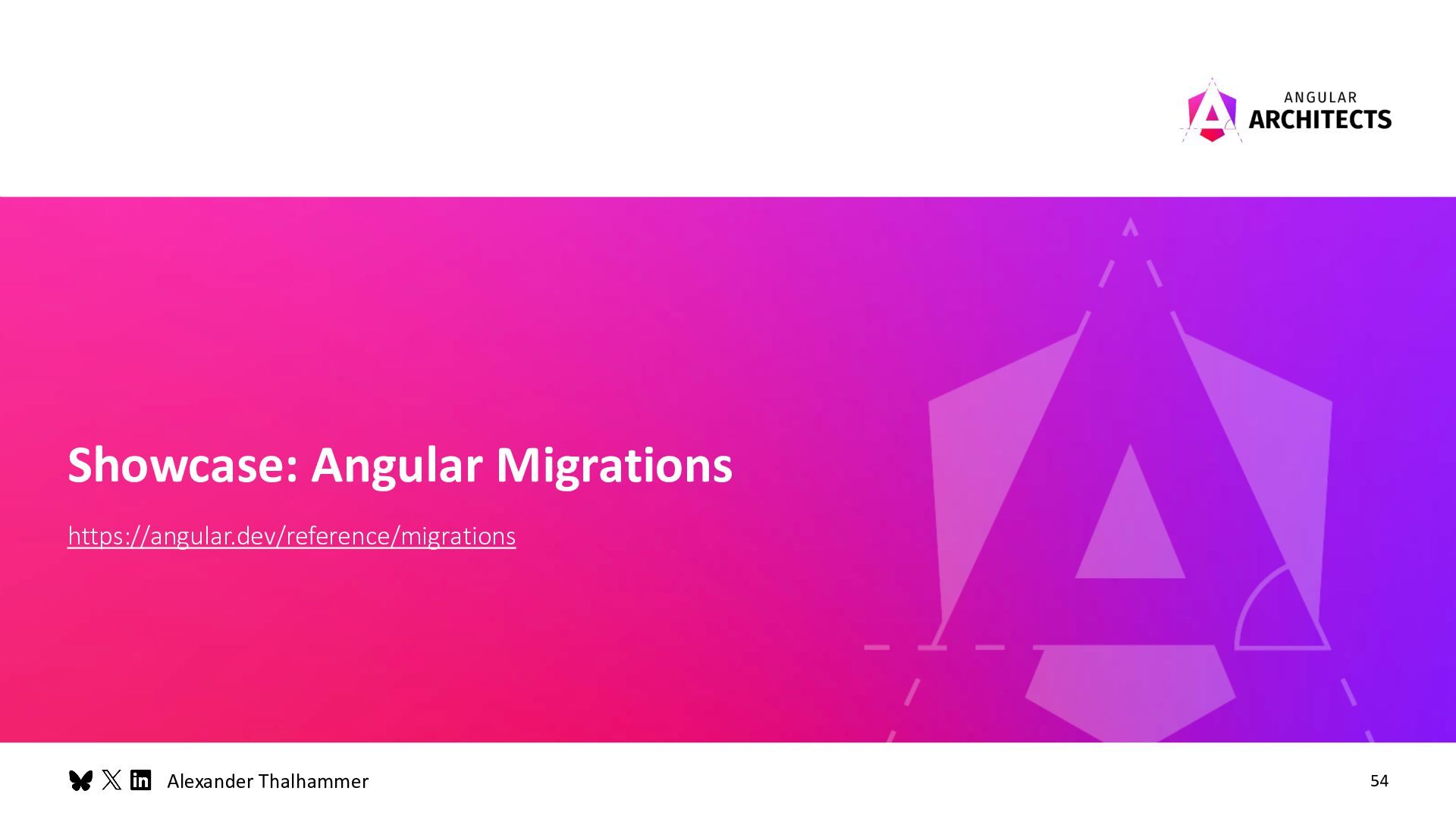 ANGULAR
ARCHITECTS

Showcase: Angular Migrations

https://angular.dev/reference/migrations

Alexander Thalhammer

54